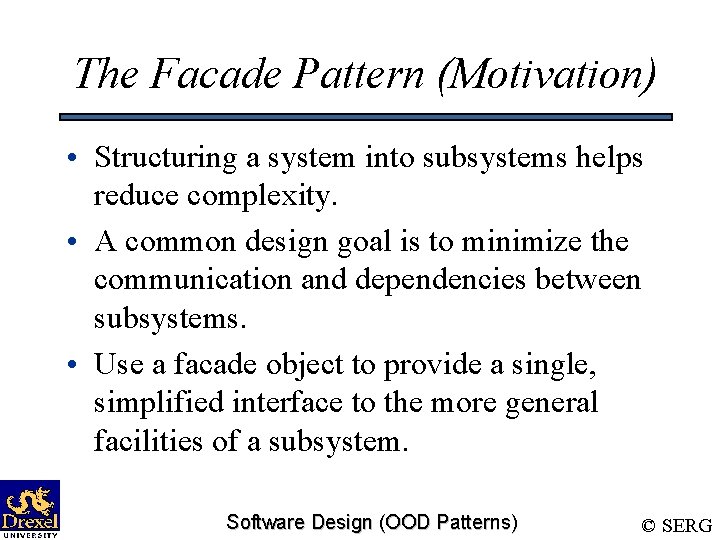 The Facade Pattern (Motivation)

• Structuring a system into subsystems helps reduce complexity.

• A common design goal is to minimize the communication and dependencies between subsystems.

• Use a facade object to provide a single, simplified interface to the more general facilities of a subsystem.

Drexel UNIVERSITY

Software Design (OOD Patterns)

© SERG